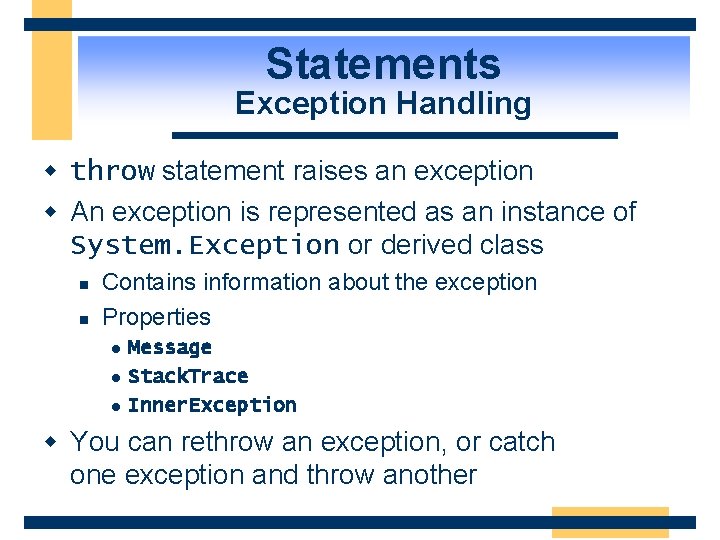 Statements
Exception Handling

throw statement raises an exception

An exception is represented as an instance of System.Exception or derived class

Contains information about the exception

Properties

Message

StackTrace

InnerException

You can rethrow an exception, or catch one exception and throw another